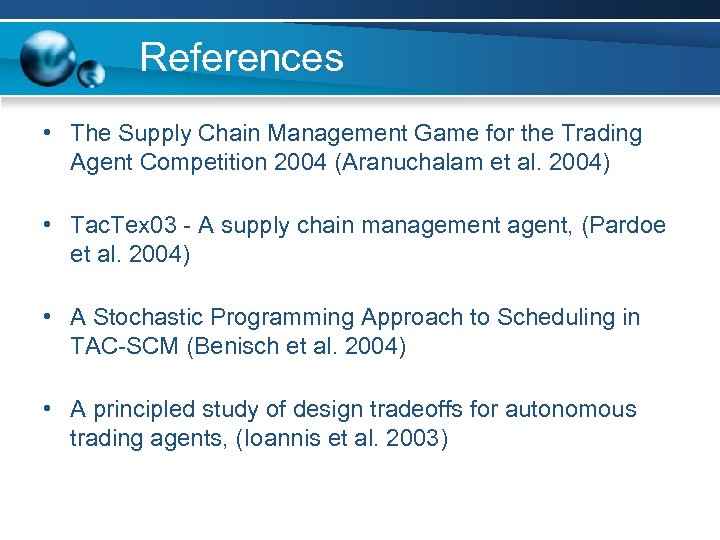 References

• The Supply Chain Management Game for the Trading Agent Competition 2004 (Aranuchalam et al. 2004)

• TacTex03 - A supply chain management agent, (Pardoe et al. 2004)

• A Stochastic Programming Approach to Scheduling in TAC-SCM (Benisch et al. 2004)

• A principled study of design tradeoffs for autonomous trading agents, (Ioannis et al. 2003)